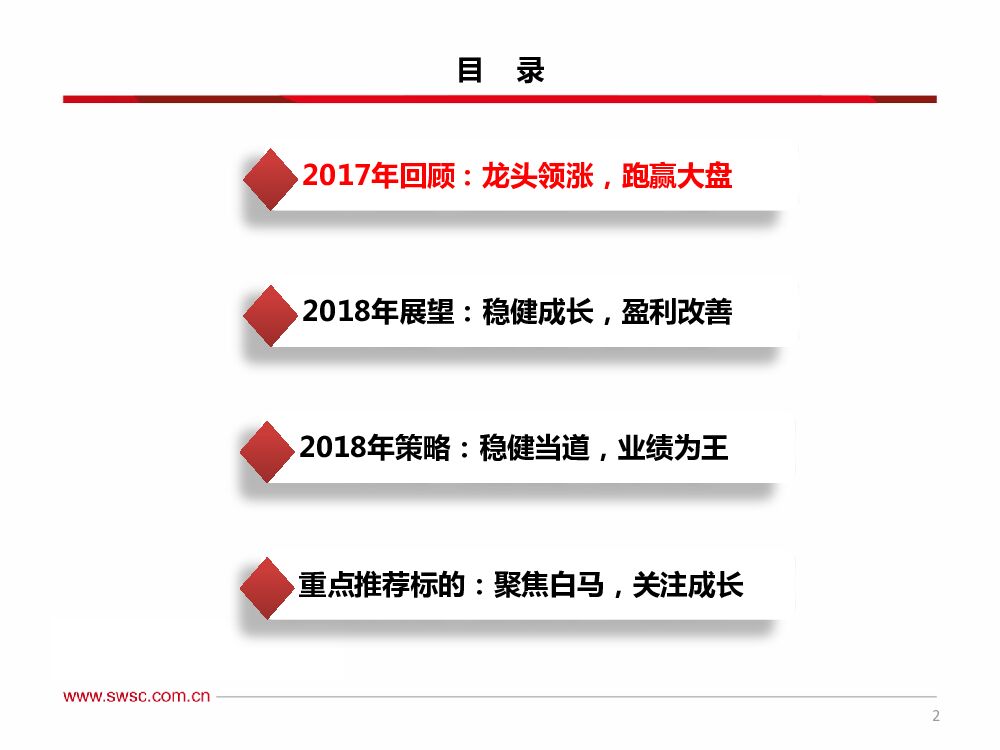 目 录

2017年回顾：龙头领涨，跑赢大盘

2018年展望：稳健成长，盈利改善

2018年策略：稳健当道，业绩为王

重点推荐标的：聚焦白马，关注成长

www.swsc.com.cn

2